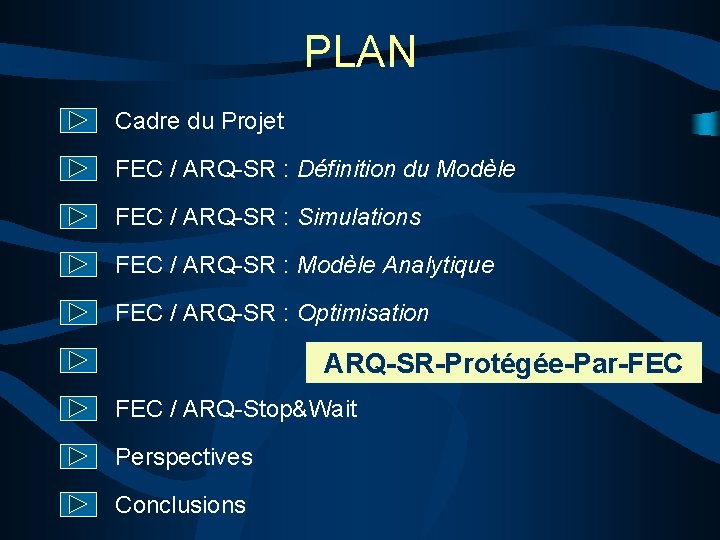 PLAN

Cadre du Projet

FEC / ARQ-SR : Définition du Modèle

FEC / ARQ-SR : Simulations

FEC / ARQ-SR : Modèle Analytique

FEC / ARQ-SR : Optimisation

ARQ-SR-Protégée-Par-FEC

FEC / ARQ-Stop&Wait

Perspectives

Conclusions